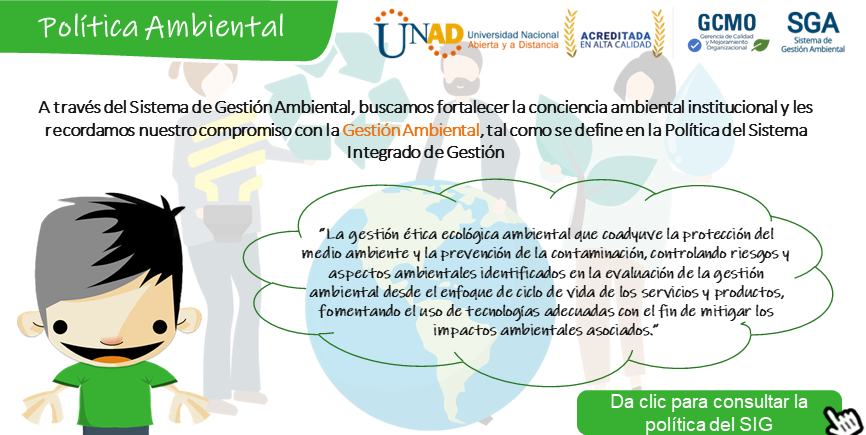 Política Ambiental

UNAD Universidad Nacional Abierta y a Distancia

ACREDITADA EN ALTA CALIDAD

GCMO Gerencia de Calidad y Mejoramiento Organizacional

SGA Sistema de Gestión Ambiental

A través del Sistema de Gestión Ambiental, buscamos fortalecer la conciencia ambiental institucional y les recordamos nuestro compromiso con la Gestión Ambiental, tal como se define en la Política del Sistema Integrado de Gestión

"La gestión ética ecológica ambiental que coadyuve la protección del medio ambiente y la prevención de la contaminación, controlando riesgos y aspectos ambientales identificados en la evaluación de la gestión ambiental desde el enfoque de ciclo de vida de los servicios y productos, fomentando el uso de tecnologías adecuadas con el fin de mitigar los impactos ambientales asociados."

Da clic para consultar la política del SIG